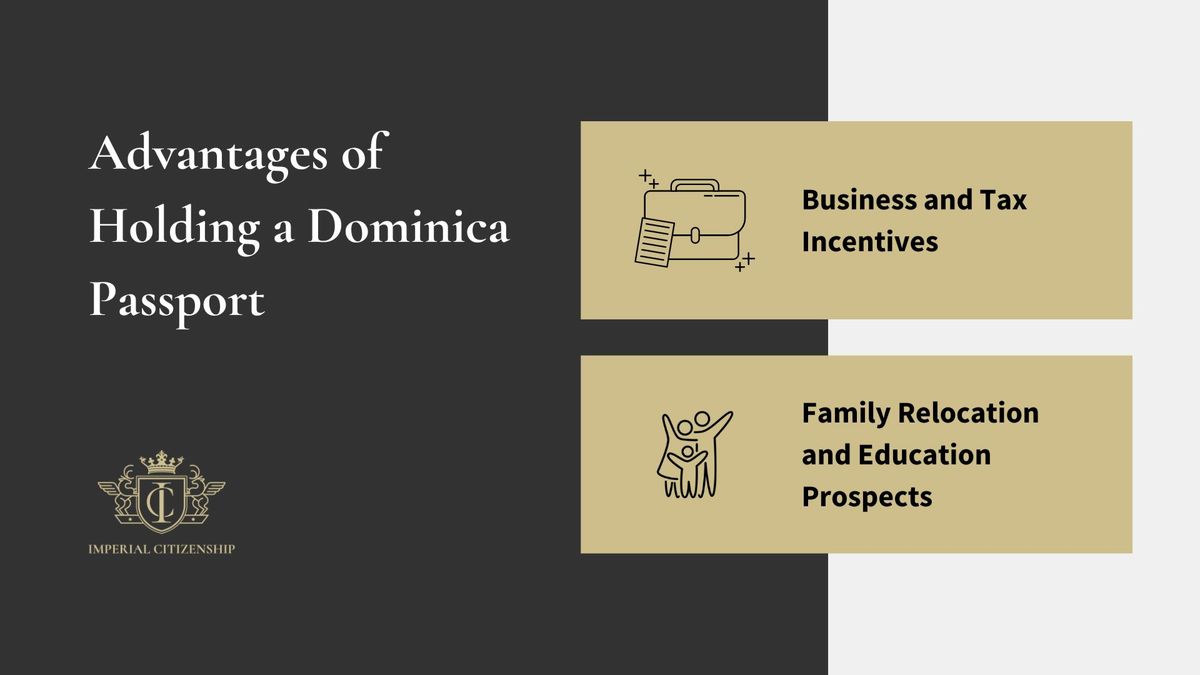 Advantages of Holding a Dominica Passport

IC

IMPERIAL CITIZENSHIP

Business and Tax Incentives

Family Relocation and Education Prospects